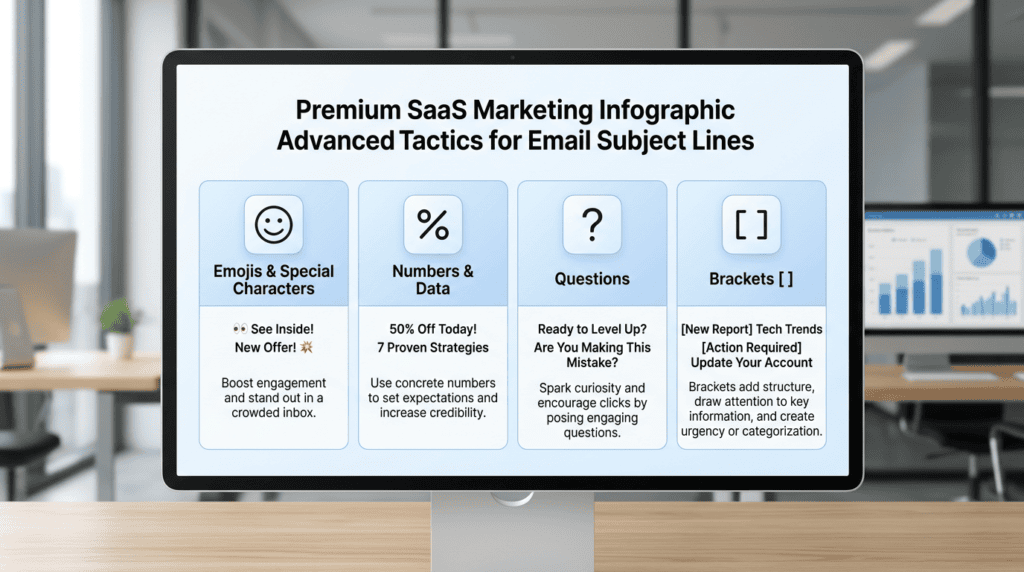 Premium SaaS Marketing Infographic
Advanced Tactics for Email Subject Lines

☺
Emojis & Special Characters

👀 See Inside!
New Offer! 💥

Boost engagement and stand out in a crowded inbox.

%
Numbers & Data

50% Off Today!
7 Proven Strategies

Use concrete numbers to set expectations and increase credibility.

?
Questions

Ready to Level Up?
Are You Making This Mistake?

Spark curiosity and encourage clicks by posing engaging questions.

[ ]
Brackets [ ]

[New Report] Tech Trends
[Action Required] Update Your Account

Brackets add structure, draw attention to key information, and create urgency or categorization.